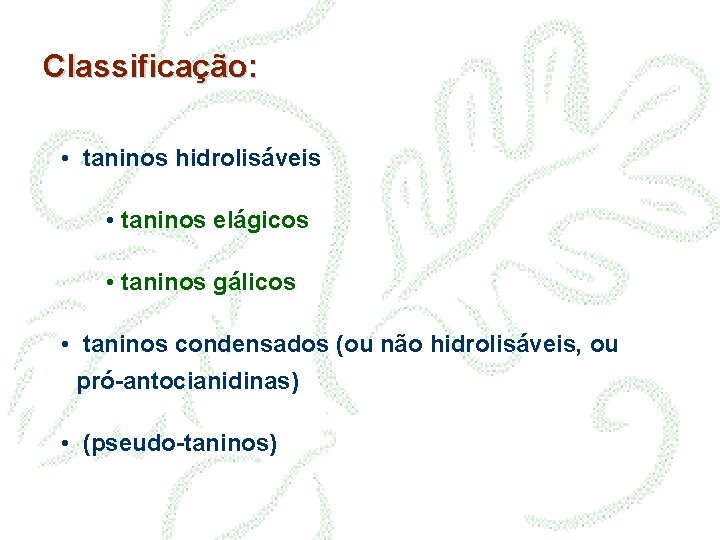 Classificação:

• taninos hidrolisáveis

• taninos elágicos

• taninos gálicos

• taninos condensados (ou não hidrolisáveis, ou pró-antocianidinas)

• (pseudo-taninos)